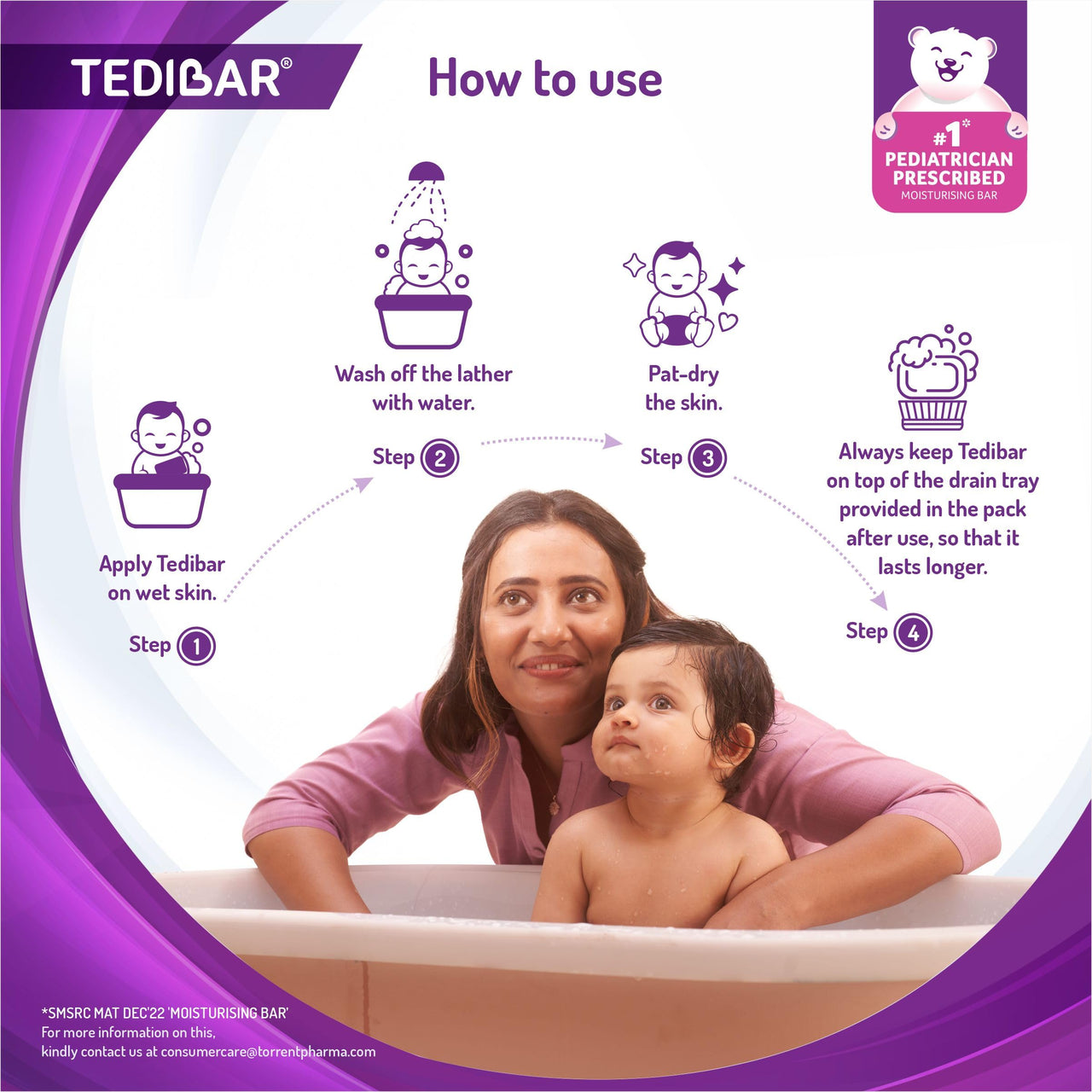 TEDIBAR®

How to use

#1* PEDIATRICIAN PRESCRIBED MOISTURISING BAR

Apply Tedibar on wet skin.

Step 1

Wash off the lather with water.

Step 2

Pat-dry the skin.

Step 3

Always keep Tedibar on top of the drain tray provided in the pack after use, so that it lasts longer.

Step 4

*SMSRC MAT DEC'22 'MOISTURISING BAR'
For more information on this, kindly contact us at consumercare@torrentpharma.com